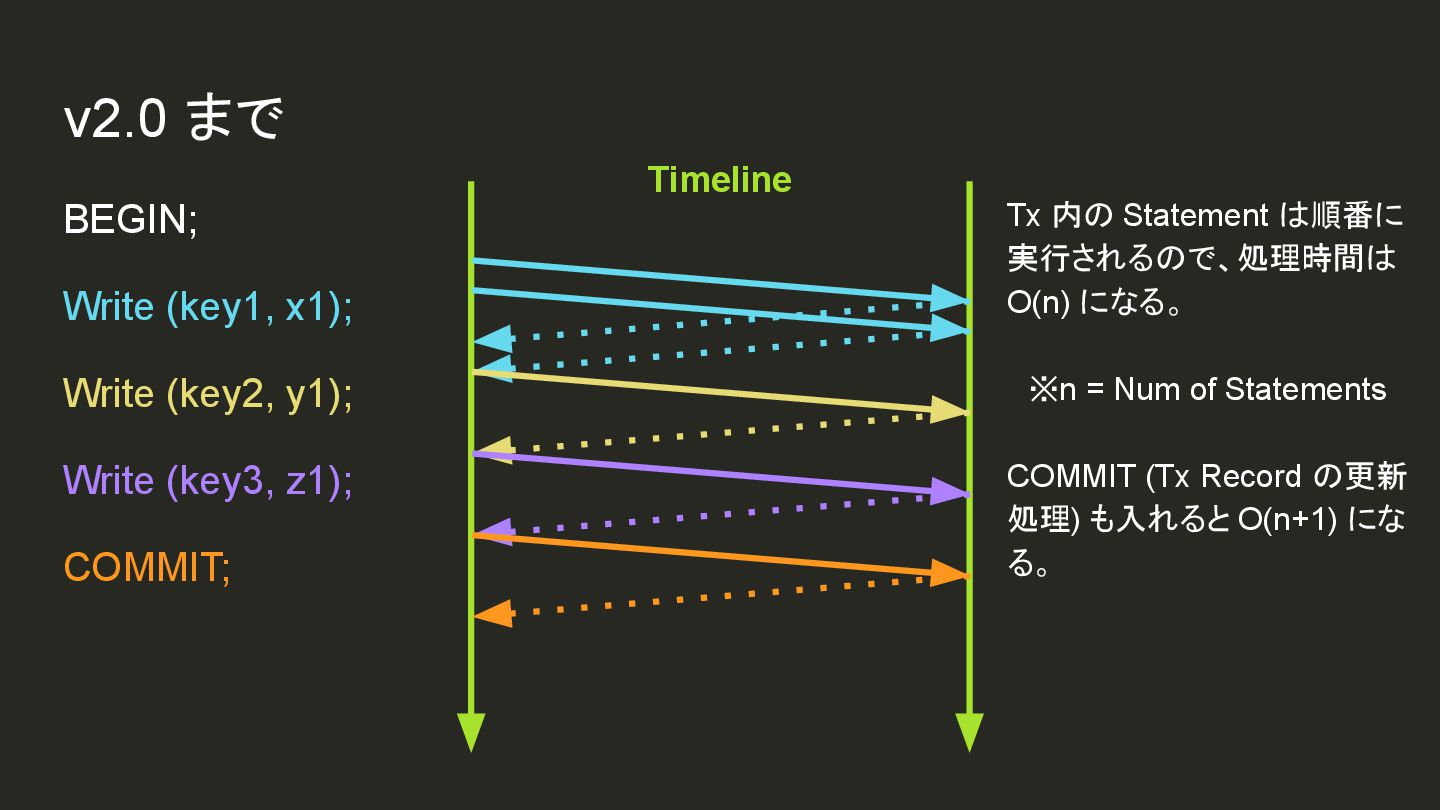 v2.0 まで

BEGIN;

Write (key1, x1);

Write (key2, y1);

Write (key3, z1);

COMMIT;

Timeline

Tx 内の Statement は順番に実行されるので、処理時間は O(n) になる。

※n = Num of Statements

COMMIT (Tx Record の更新処理) も入れると O(n+1) になる。